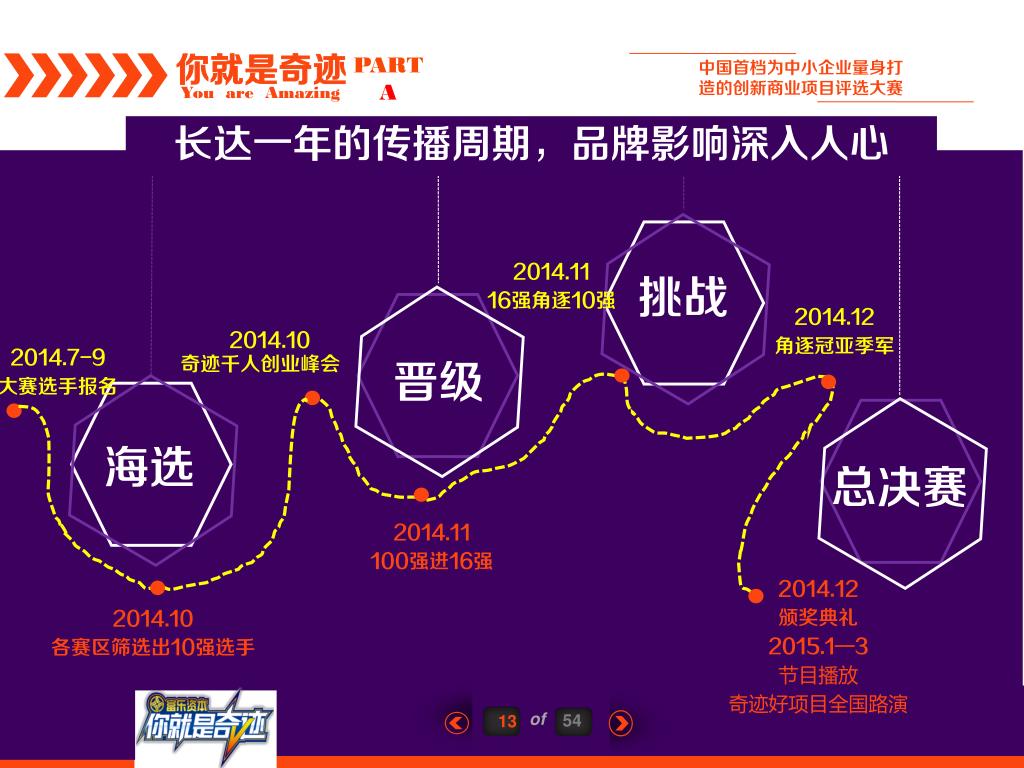 你就是奇迹 PART A
You are Amazing

中国首档为中小企业量身打造的创新商业项目评选大赛

长达一年的传播周期，品牌影响深入人心

2014.7-9
大赛选手报名

海选

2014.10
各赛区筛选出10强选手

2014.10
奇迹千人创业峰会

晋级

2014.11
100强进16强

2014.11
16强角逐10强

挑战

2014.12
角逐冠亚季军

总决赛

2014.12
颁奖典礼
2015.1—3
节目播放
奇迹好项目全国路演

富乐资本
你就是奇迹

13 of 54